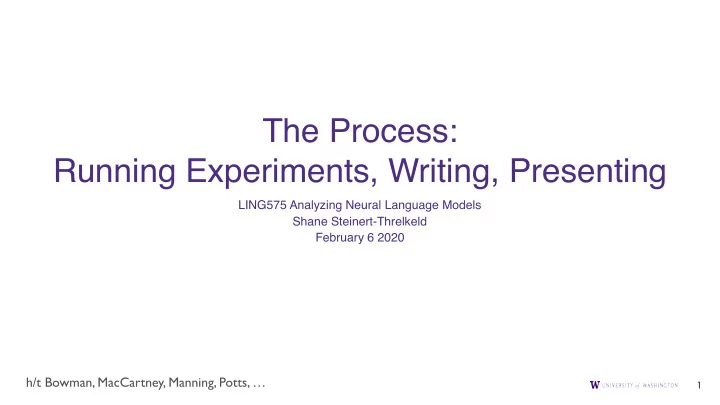 The Process:
Running Experiments, Writing, Presenting

LING575 Analyzing Neural Language Models
Shane Steinert-Threlkeld
February 6 2020

h/t Bowman, MacCartney, Manning, Potts, …

W UNIVERSITY of WASHINGTON

1